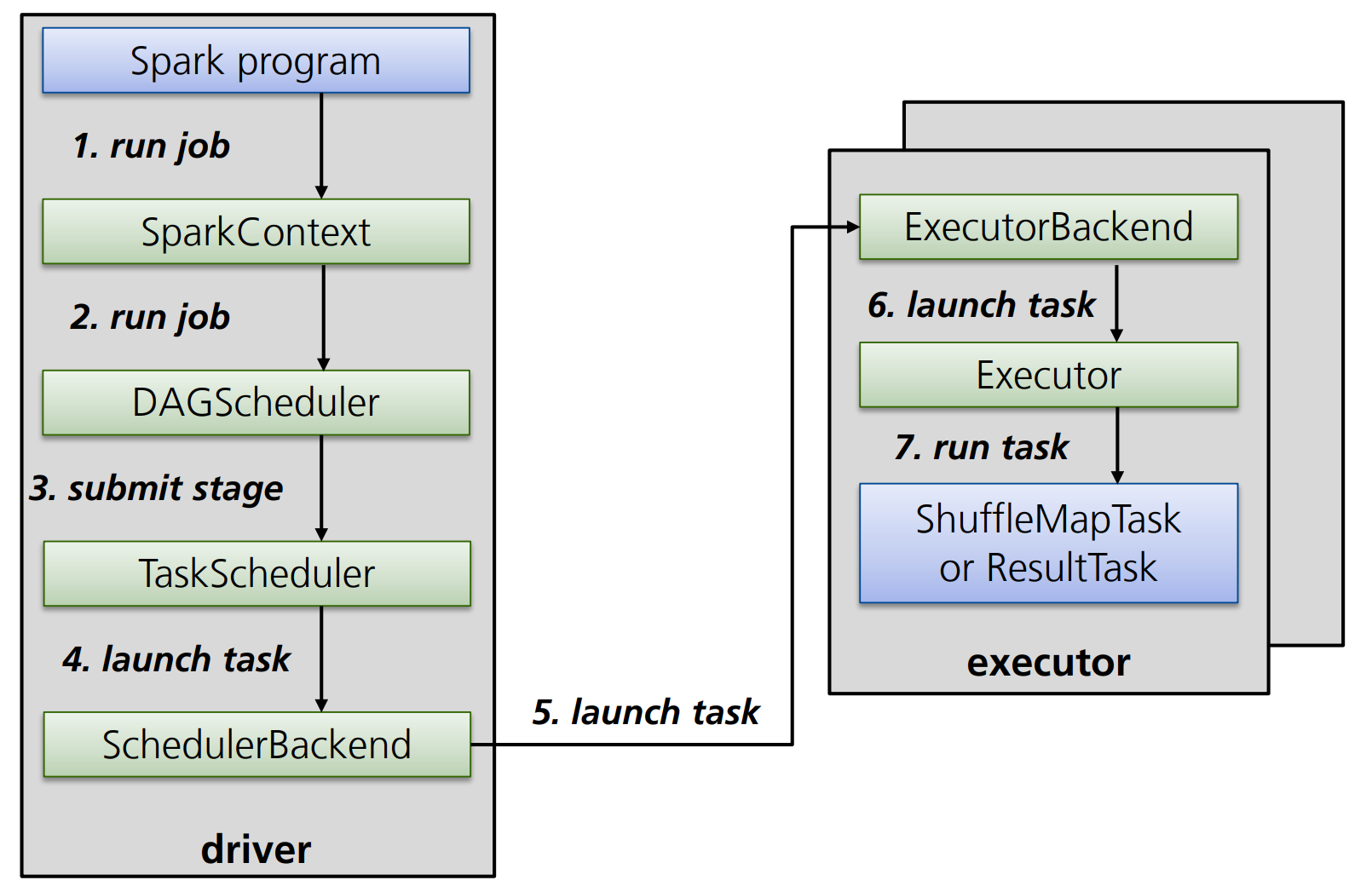 Spark program

1. run job

SparkContext

2. run job

DAGScheduler

3. submit stage

TaskScheduler

4. launch task

SchedulerBackend

driver

5. launch task

ExecutorBackend

6. launch task

Executor

7. run task

ShuffleMapTask
or ResultTask

executor